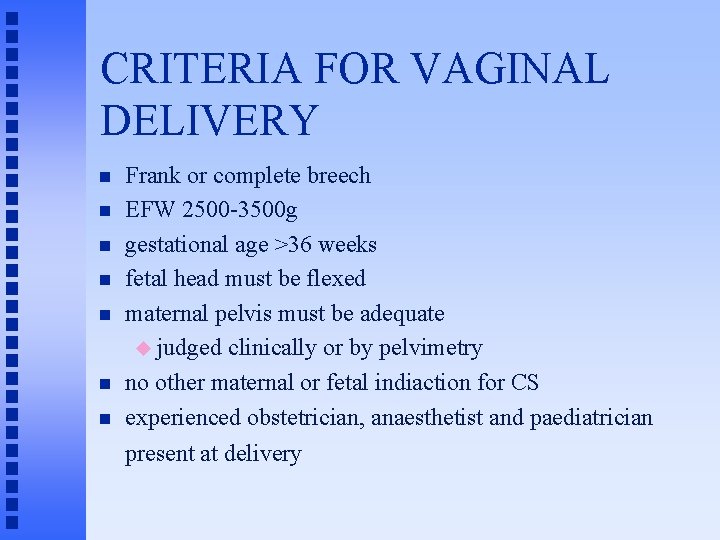 CRITERIA FOR VAGINAL DELIVERY

- Frank or complete breech
- EFW 2500-3500g
- gestational age >36 weeks
- fetal head must be flexed
- maternal pelvis must be adequate
  - judged clinically or by pelvimetry
- no other maternal or fetal indiaction for CS
- experienced obstetrician, anaesthetist and paediatrician present at delivery